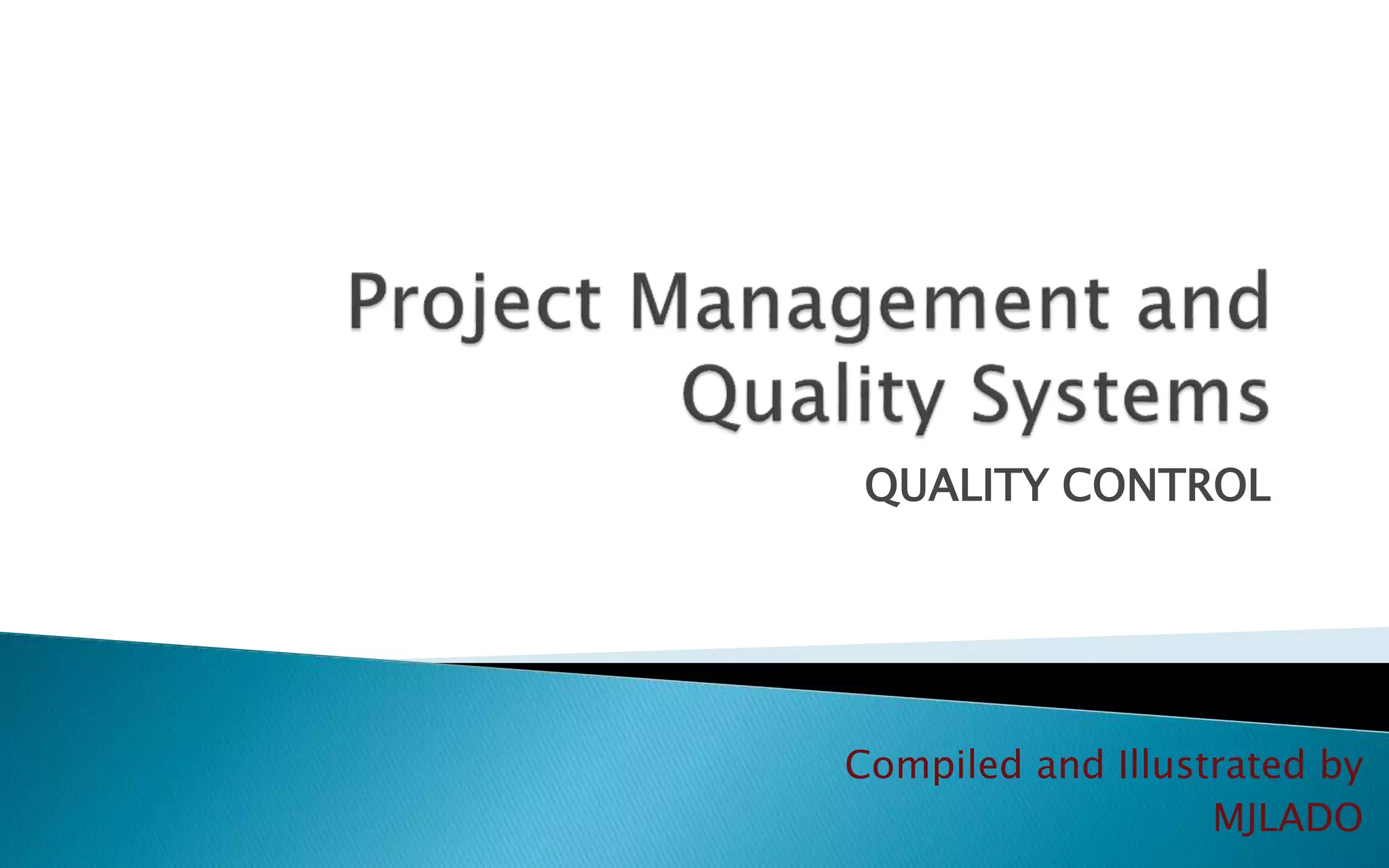 Project Management and Quality Systems

QUALITY CONTROL

Compiled and Illustrated by MJLADO